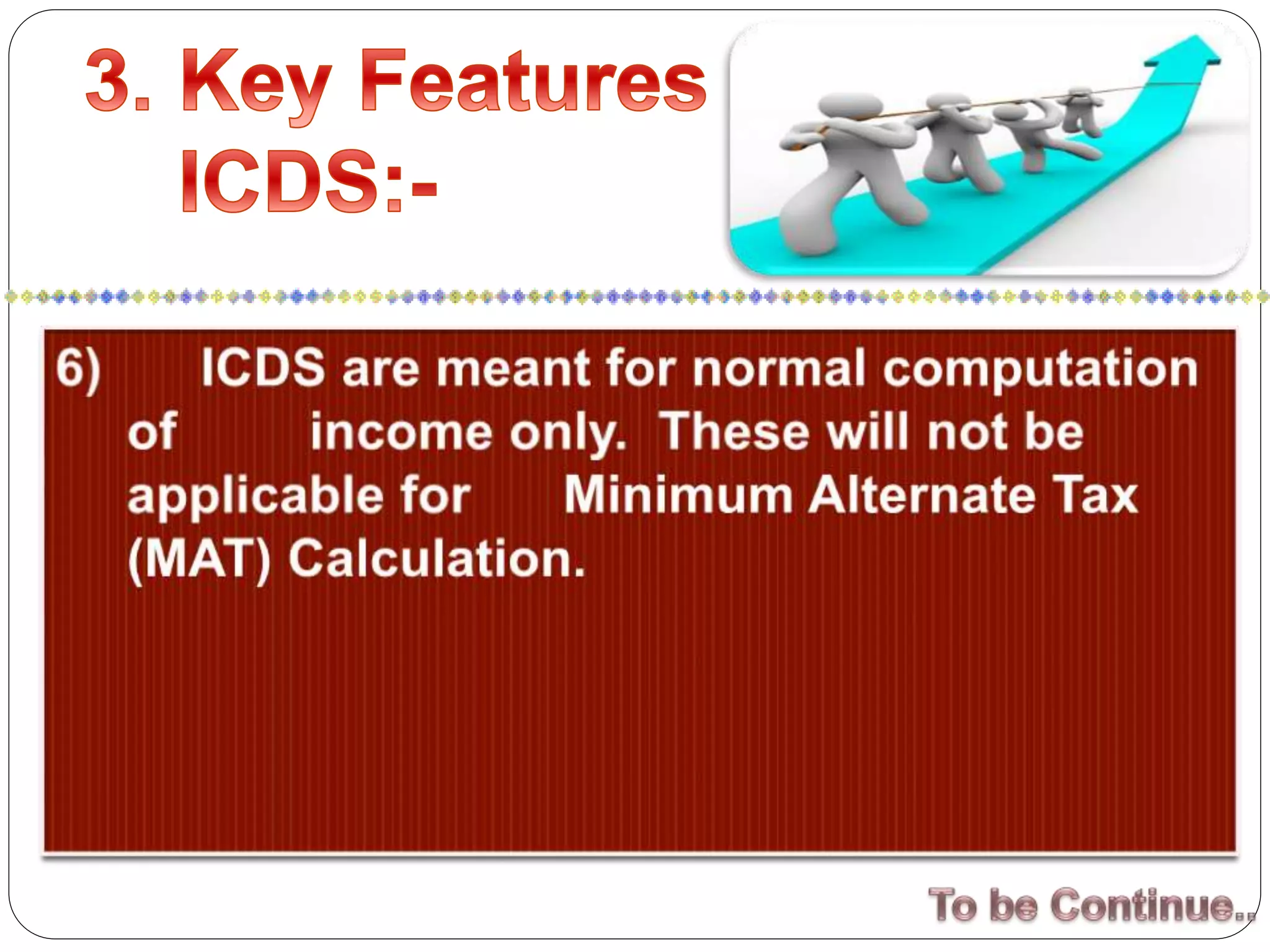 3. Key Features ICDS:-

6) ICDS are meant for normal computation of income only. These will not be applicable for Minimum Alternate Tax (MAT) Calculation.

To be Continue..